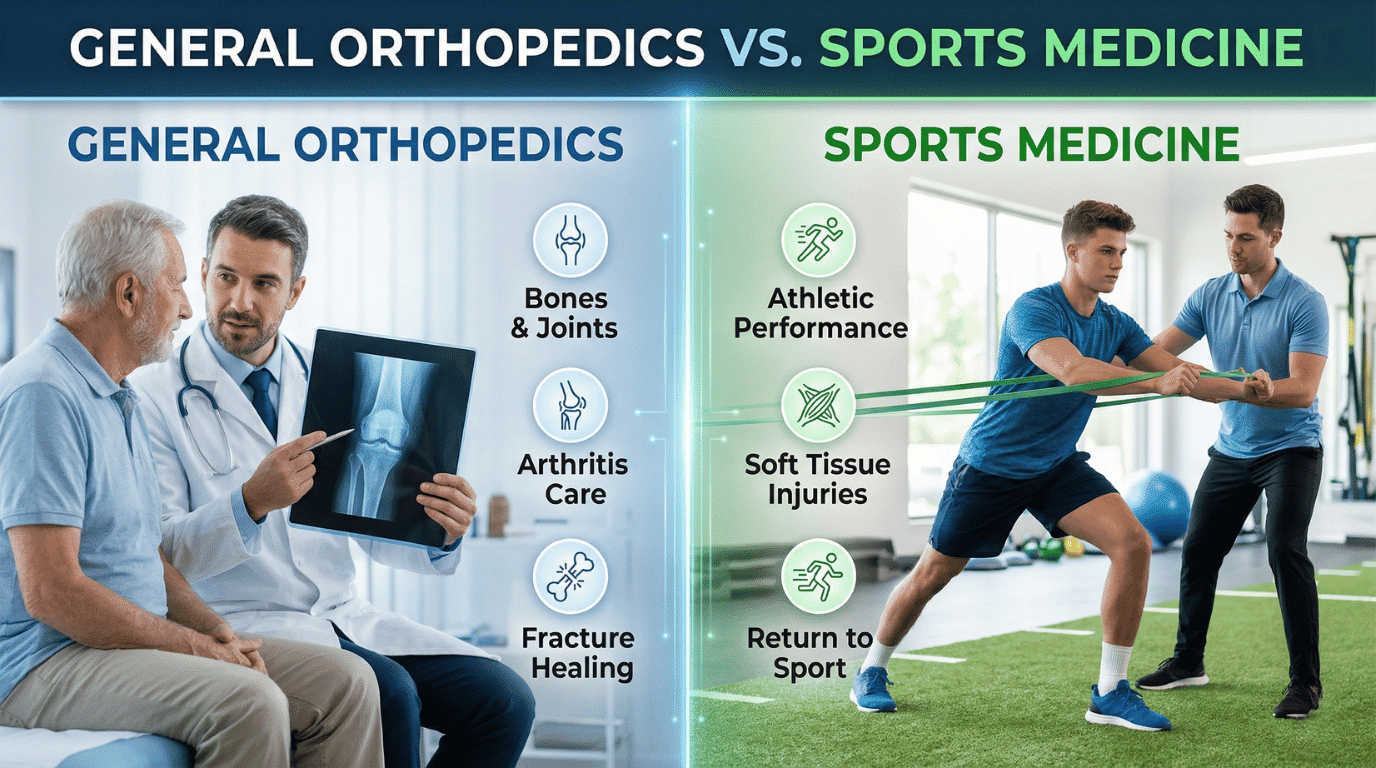 GENERAL ORTHOPEDICS VS. SPORTS MEDICINE

GENERAL ORTHOPEDICS

Bones & Joints

Arthritis Care

Fracture Healing

SPORTS MEDICINE

Athletic Performance

Soft Tissue Injuries

Return to Sport